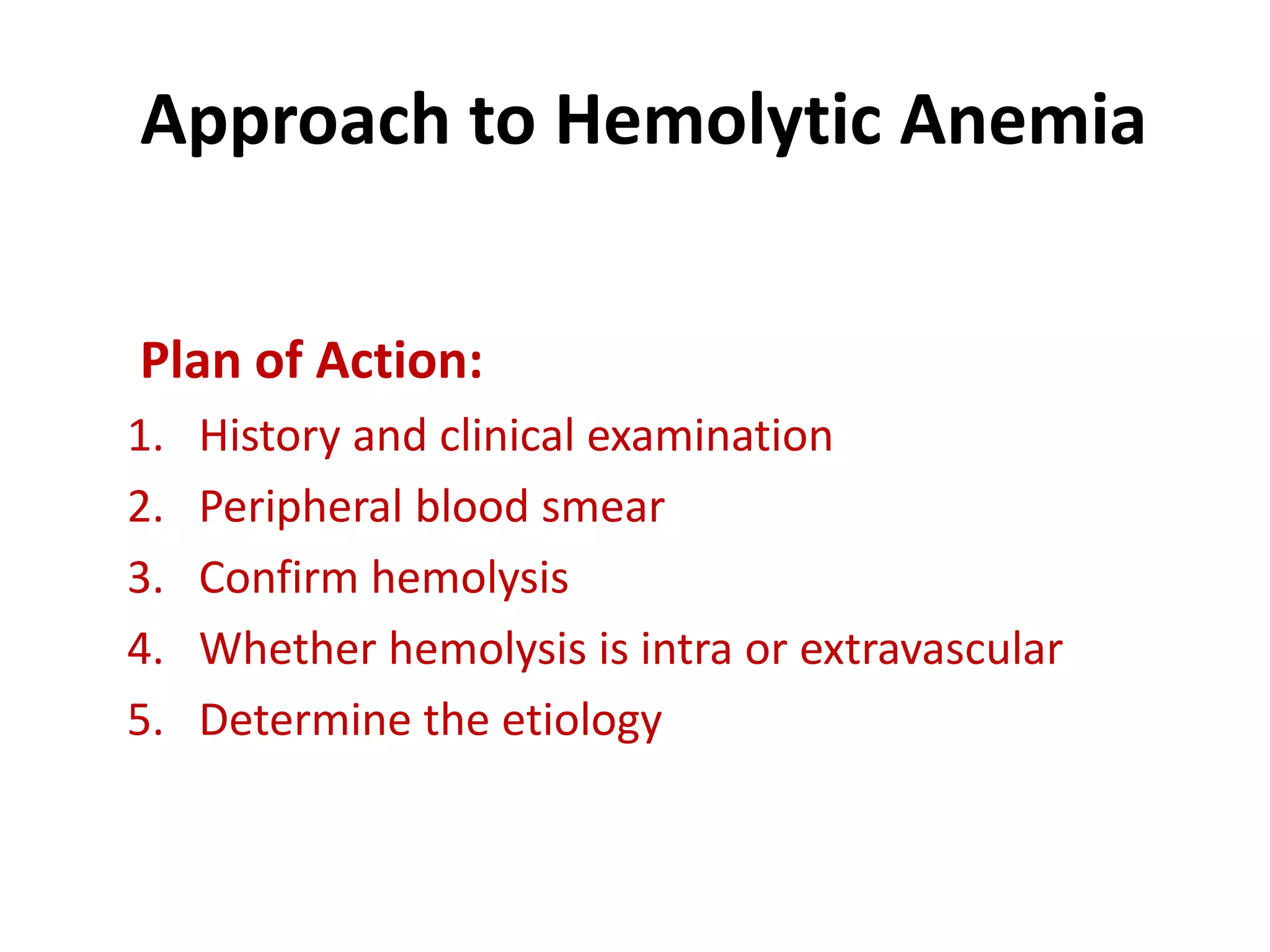 Approach to Hemolytic Anemia

Plan of Action:

1. History and clinical examination
2. Peripheral blood smear
3. Confirm hemolysis
4. Whether hemolysis is intra or extravascular
5. Determine the etiology